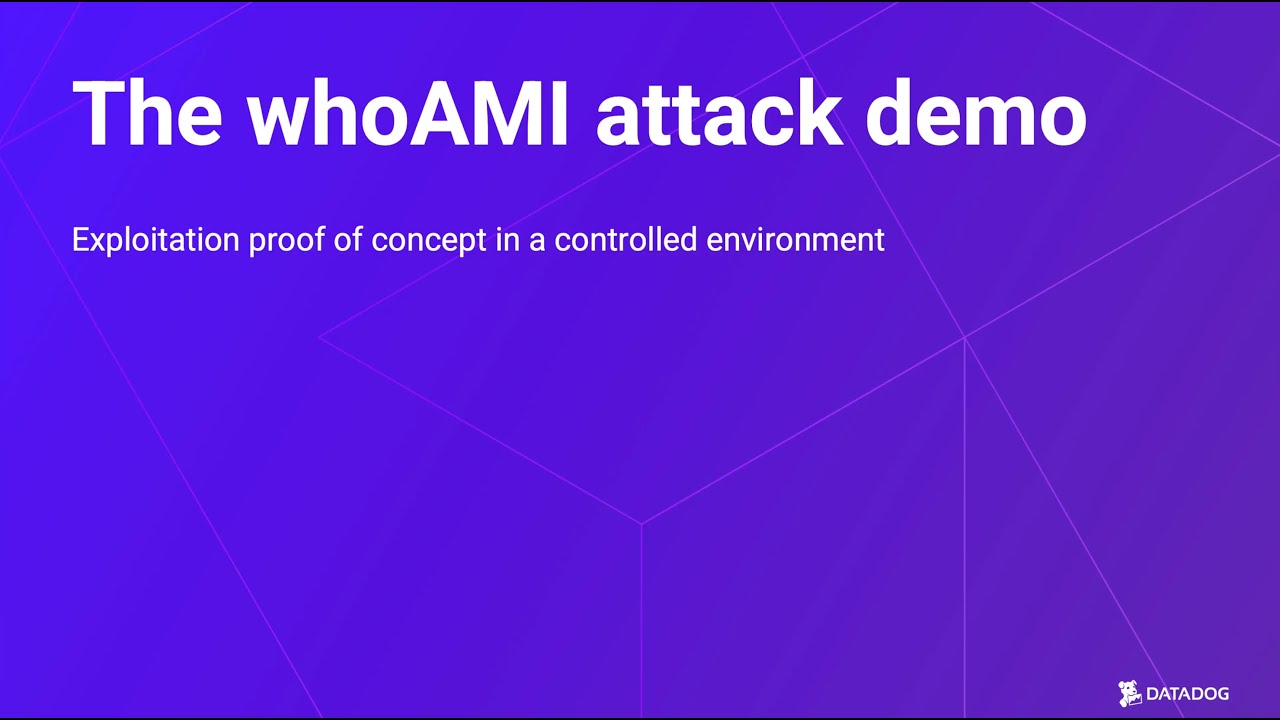 The whoAMI attack demo

Exploitation proof of concept in a controlled environment

DATADOG